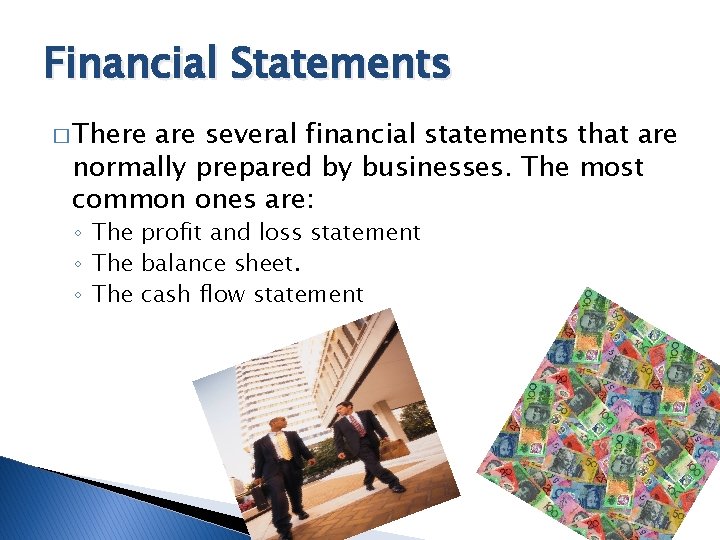 Financial Statements

□ There are several financial statements that are normally prepared by businesses. The most common ones are:

◦ The profit and loss statement
◦ The balance sheet.
◦ The cash flow statement